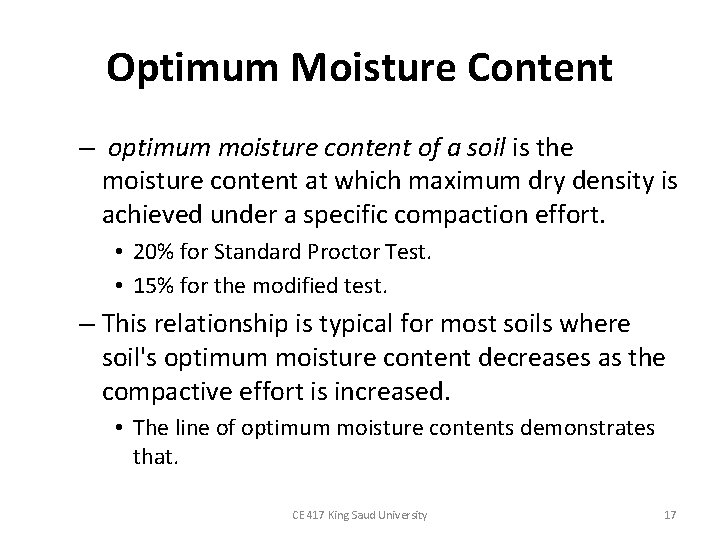 Optimum Moisture Content

– optimum moisture content of a soil is the moisture content at which maximum dry density is achieved under a specific compaction effort.

• 20% for Standard Proctor Test.

• 15% for the modified test.

– This relationship is typical for most soils where soil's optimum moisture content decreases as the compactive effort is increased.

• The line of optimum moisture contents demonstrates that.

CE 417 King Saud University

17